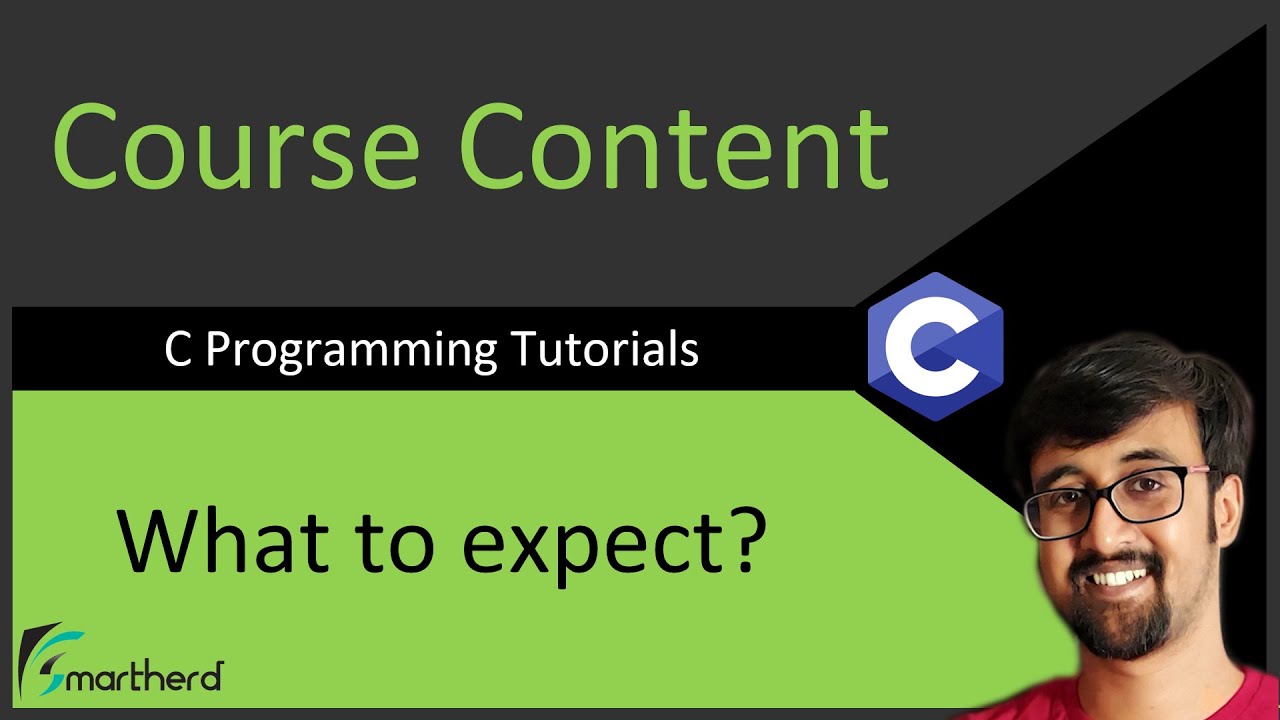 Course Content

C Programming Tutorials

C

What to expect?

Smartherd